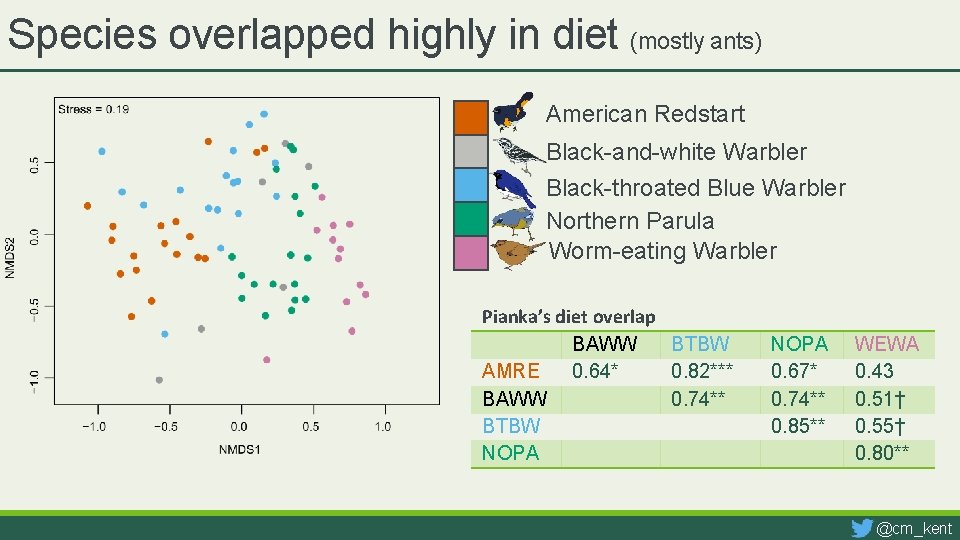 Species overlapped highly in diet (mostly ants)

Stress = 0.19

NMDS2

0.5
0.0
−0.5
−1.0

−1.0 −0.5 0.0 0.5 1.0

NMDS1

American Redstart
Black-and-white Warbler
Black-throated Blue Warbler
Northern Parula
Worm-eating Warbler

Pianka's diet overlap

| | BAWW | BTBW | NOPA | WEWA |
|---|---|---|---|---|
| AMRE | 0.64* | 0.82*** | 0.67* | 0.43 |
| BAWW | | 0.74** | 0.74** | 0.51† |
| BTBW | | | 0.85** | 0.55† |
| NOPA | | | | 0.80** |

@cm_kent